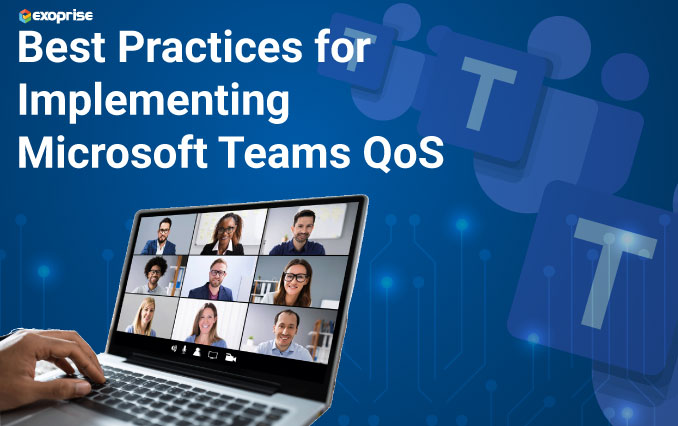 exoprise

Best Practices for Implementing Microsoft Teams QoS

T

T

T